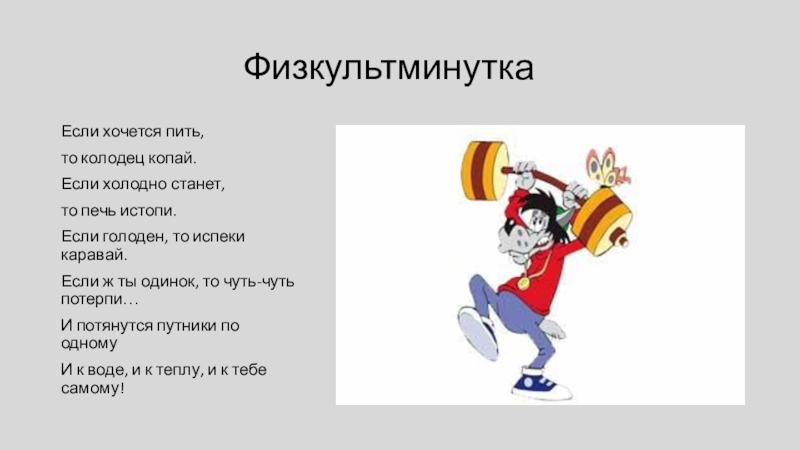 Физкультминутка

Если хочется пить,

то колодец копай.

Если холодно станет,

то печь истопи.

Если голоден, то испеки каравай.

Если ж ты одинок, то чуть-чуть потерпи…

И потянутся путники по одному

И к воде, и к теплу, и к тебе самому!